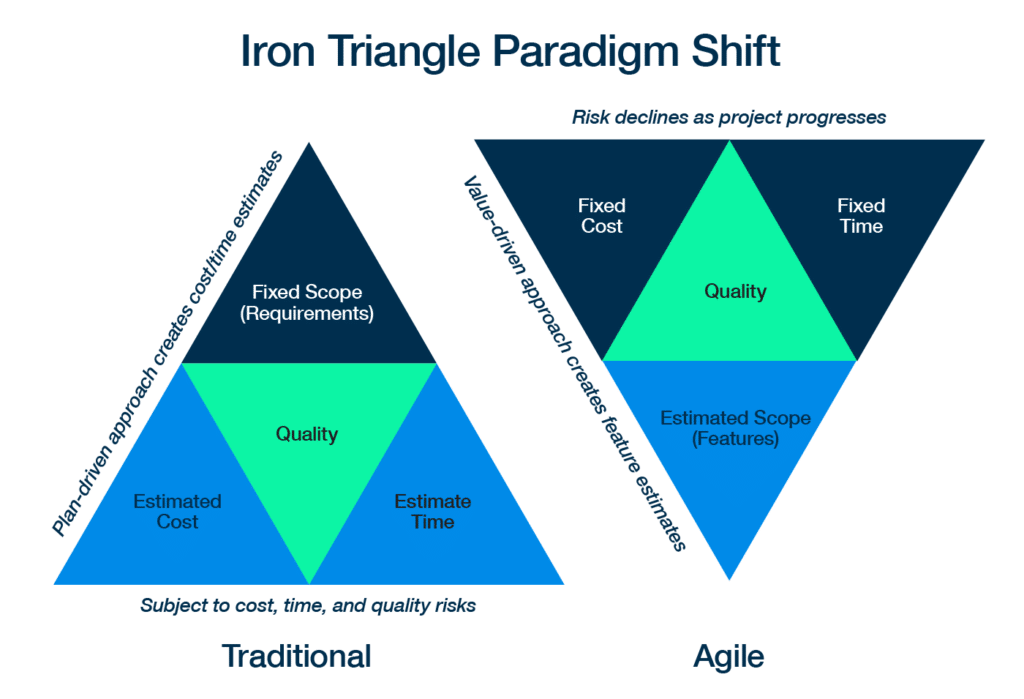 Iron Triangle Paradigm Shift

Plan-driven approach creates cost/time estimates

Fixed Scope (Requirements)

Quality

Estimated Cost

Estimate Time

Subject to cost, time, and quality risks

Traditional

Risk declines as project progresses

Value-driven approach creates feature estimates

Fixed Cost

Fixed Time

Quality

Estimated Scope (Features)

Agile